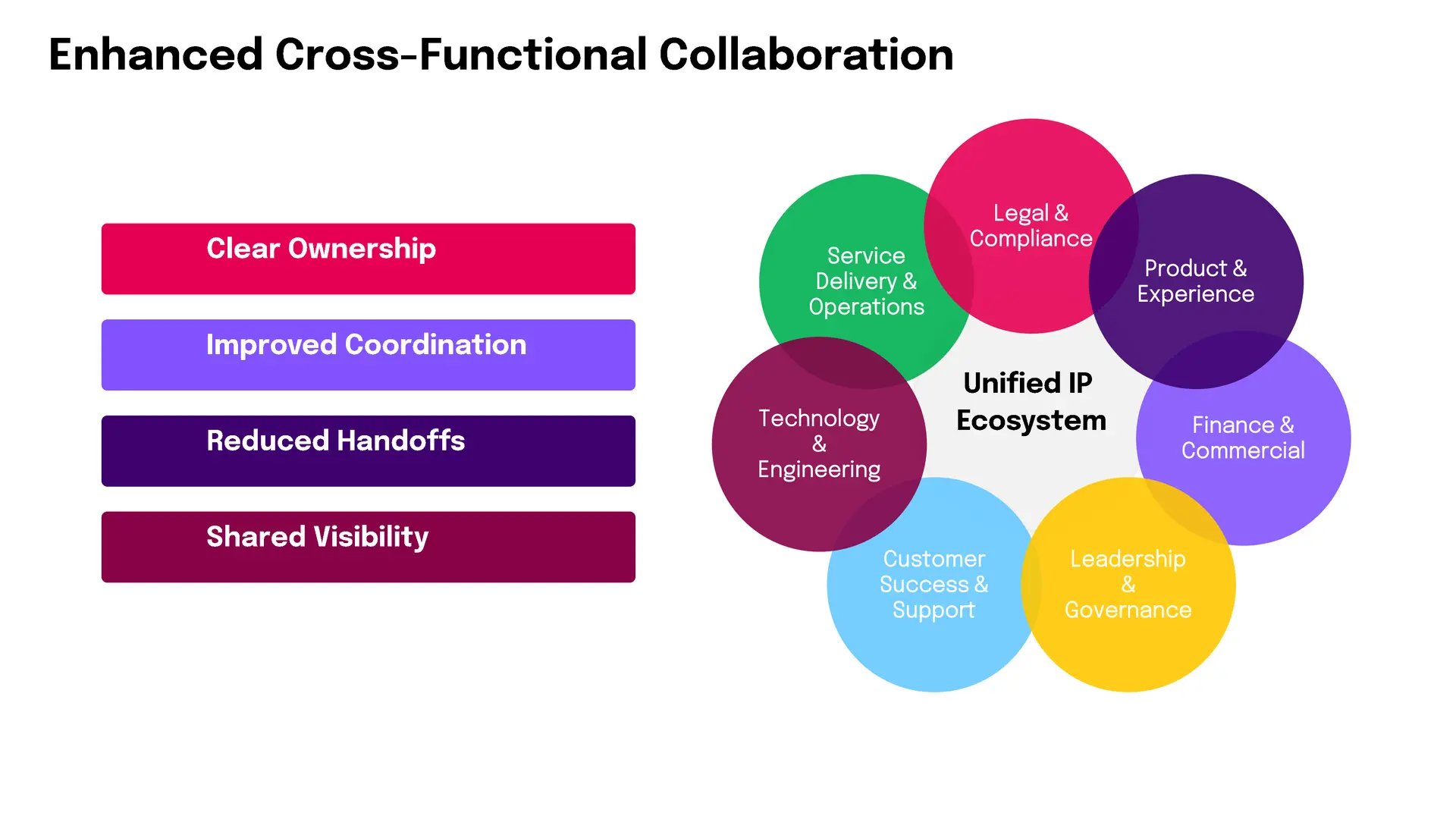 Enhanced Cross-Functional Collaboration

Clear Ownership

Improved Coordination

Reduced Handoffs

Shared Visibility

Legal &
Compliance

Service
Delivery &
Operations

Product &
Experience

Unified IP
Ecosystem

Technology
&
Engineering

Finance &
Commercial

Customer
Success &
Support

Leadership
&
Governance